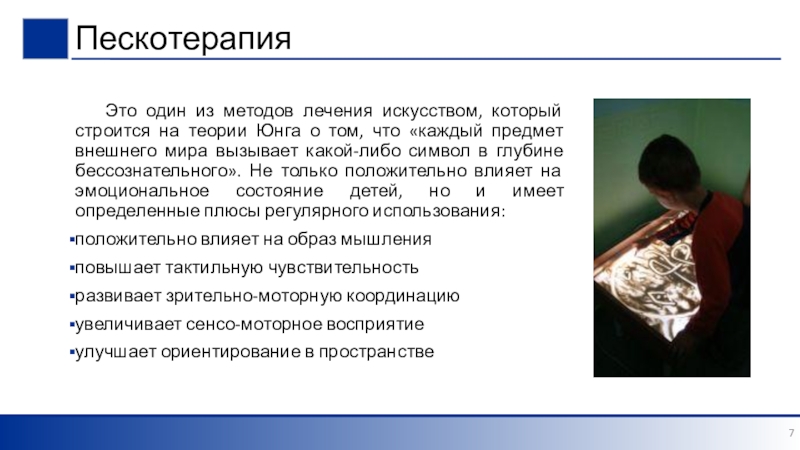 Пескотерапия

Это один из методов лечения искусством, который строится на теории Юнга о том, что «каждый предмет внешнего мира вызывает какой-либо символ в глубине бессознательного». Не только положительно влияет на эмоциональное состояние детей, но и имеет определенные плюсы регулярного использования:

▪положительно влияет на образ мышления
▪повышает тактильную чувствительность
▪развивает зрительно-моторную координацию
▪увеличивает сенсо-моторное восприятие
▪улучшает ориентирование в пространстве

7